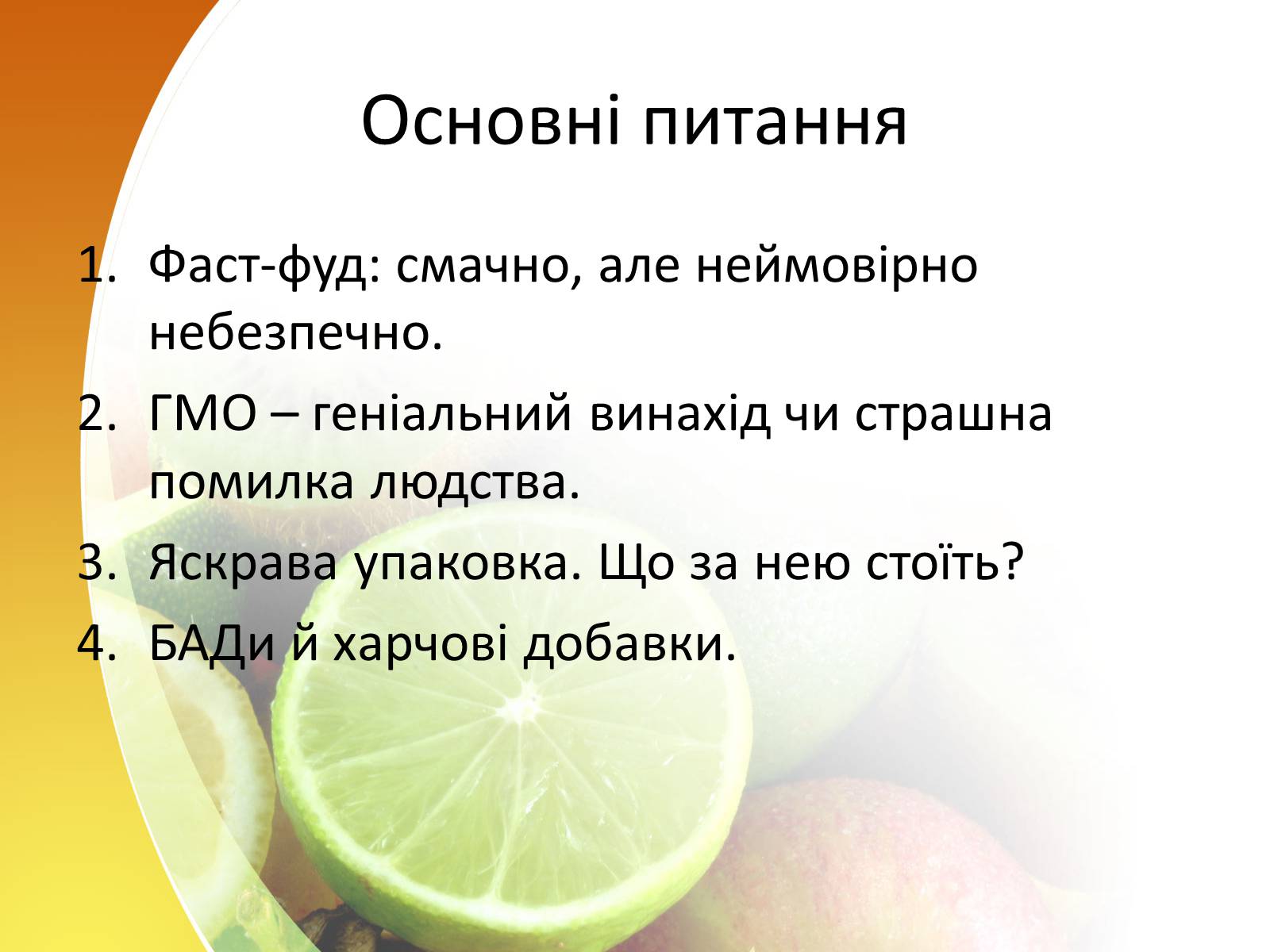 Основні питання

1. Фаст-фуд: смачно, але неймовірно небезпечно.
2. ГМО – геніальний винахід чи страшна помилка людства.
3. Яскрава упаковка. Що за нею стоїть?
4. БАДи й харчові добавки.